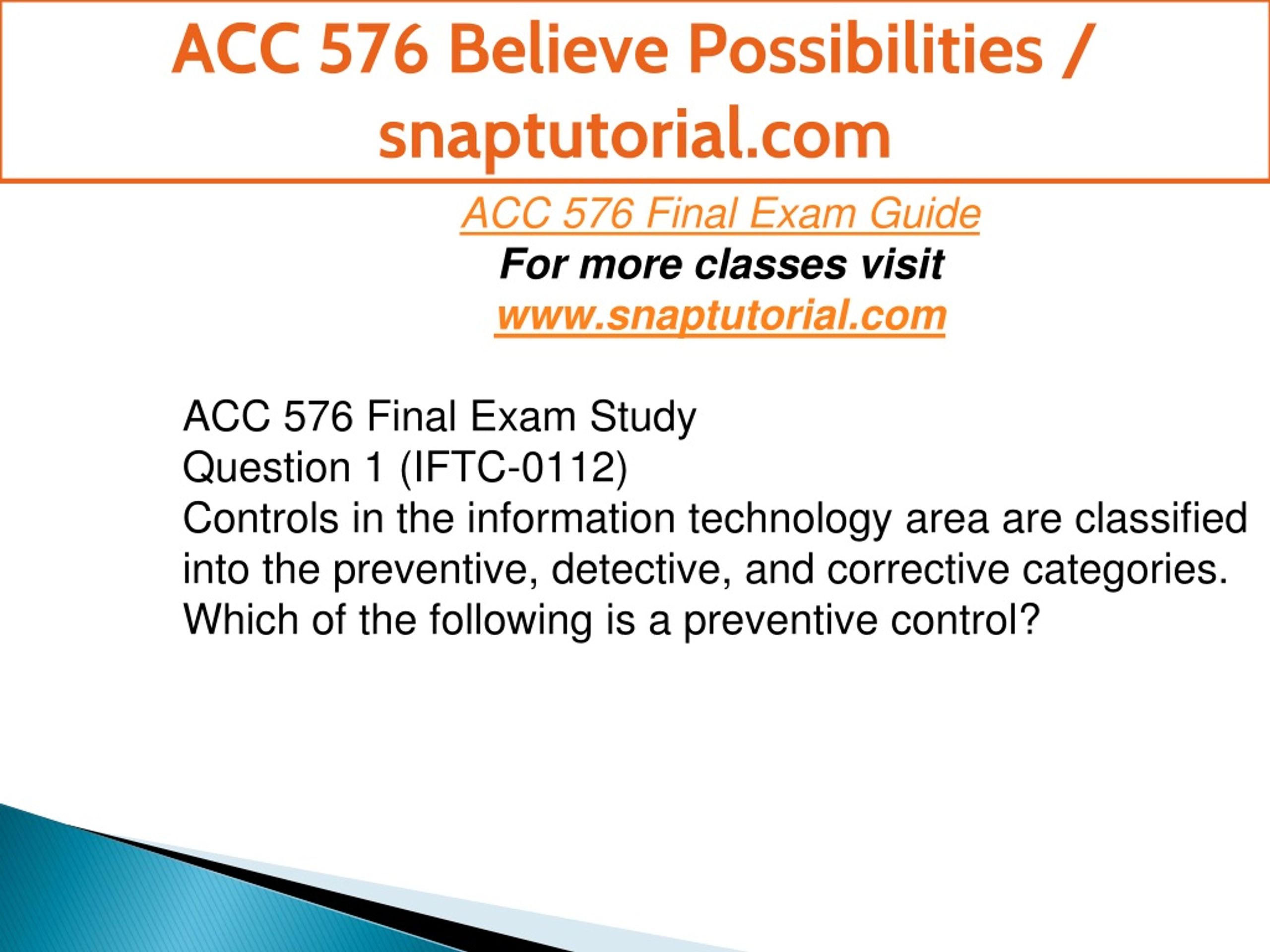 ACC 576 Believe Possibilities / snaptutorial.com

ACC 576 Final Exam Guide
For more classes visit
www.snaptutorial.com

ACC 576 Final Exam Study
Question 1 (IFTC-0112)
Controls in the information technology area are classified into the preventive, detective, and corrective categories. Which of the following is a preventive control?